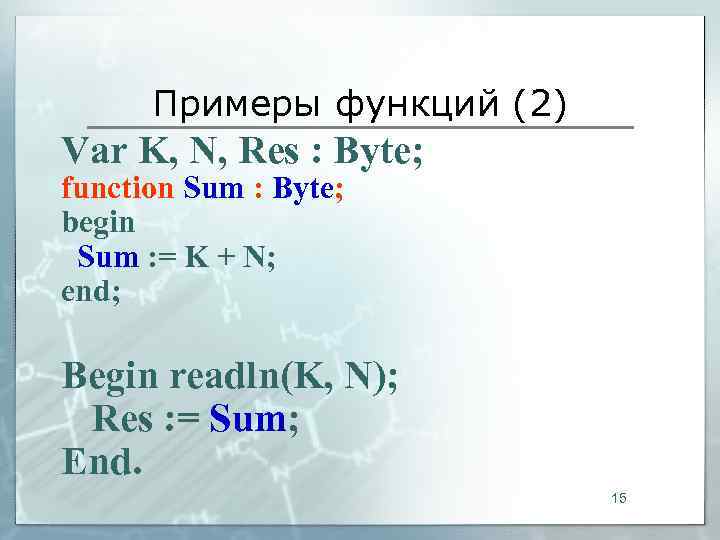 Примеры функций (2)

Var K, N, Res : Byte;
function Sum : Byte;
begin
 Sum := K + N;
end;

Begin readln(K, N);
 Res := Sum;
End.

15